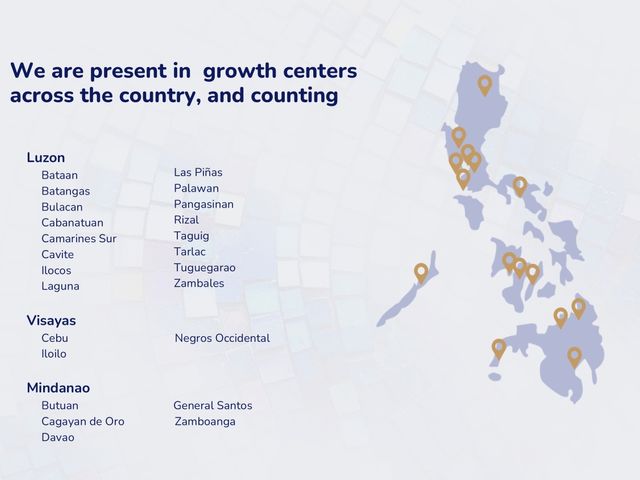 We are present in growth centers across the country, and counting

Luzon

Bataan
Batangas
Bulacan
Cabanatuan
Camarines Sur
Cavite
Ilocos
Laguna

Las Piñas
Palawan
Pangasinan
Rizal
Taguig
Tarlac
Tuguegarao
Zambales

Visayas

Cebu
Iloilo

Negros Occidental

Mindanao

Butuan
Cagayan de Oro
Davao

General Santos
Zamboanga